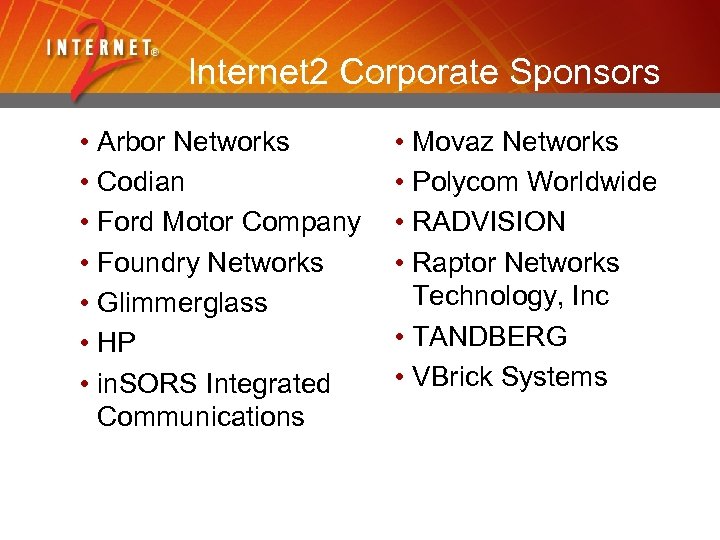 INTERNET® 2

Internet2 Corporate Sponsors

• Arbor Networks
• Codian
• Ford Motor Company
• Foundry Networks
• Glimmerglass
• HP
• inSORS Integrated Communications

• Movaz Networks
• Polycom Worldwide
• RADVISION
• Raptor Networks Technology, Inc
• TANDBERG
• VBrick Systems